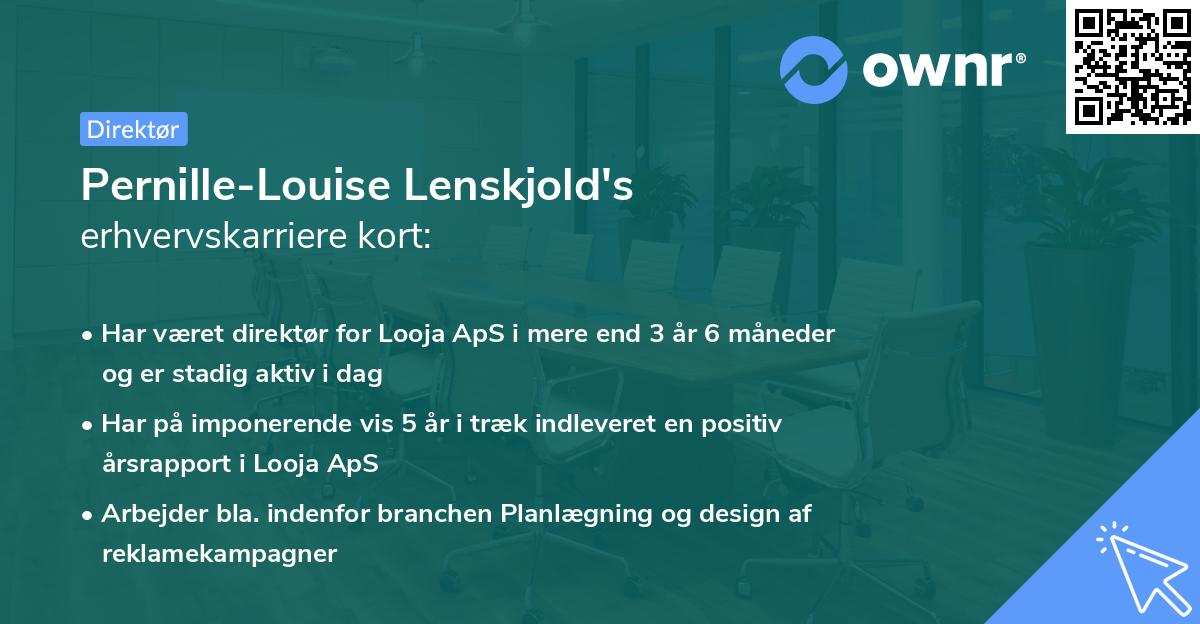 ownr®

Direktør

Pernille-Louise Lenskjold's
erhvervskarriere kort:

• Har været direktør for Looja ApS i mere end 3 år 6 måneder og er stadig aktiv i dag
• Har på imponerende vis 5 år i træk indleveret en positiv årsrapport i Looja ApS
• Arbejder bla. indenfor branchen Planlægning og design af reklamekampagner